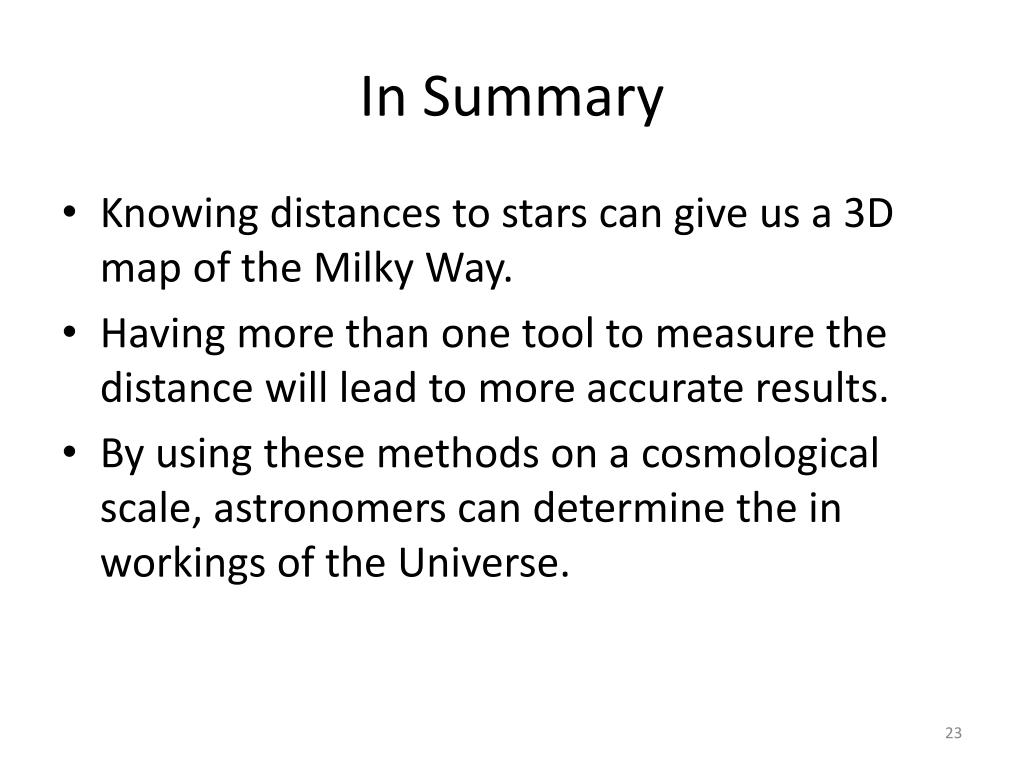 In Summary

• Knowing distances to stars can give us a 3D map of the Milky Way.
• Having more than one tool to measure the distance will lead to more accurate results.
• By using these methods on a cosmological scale, astronomers can determine the in workings of the Universe.

23